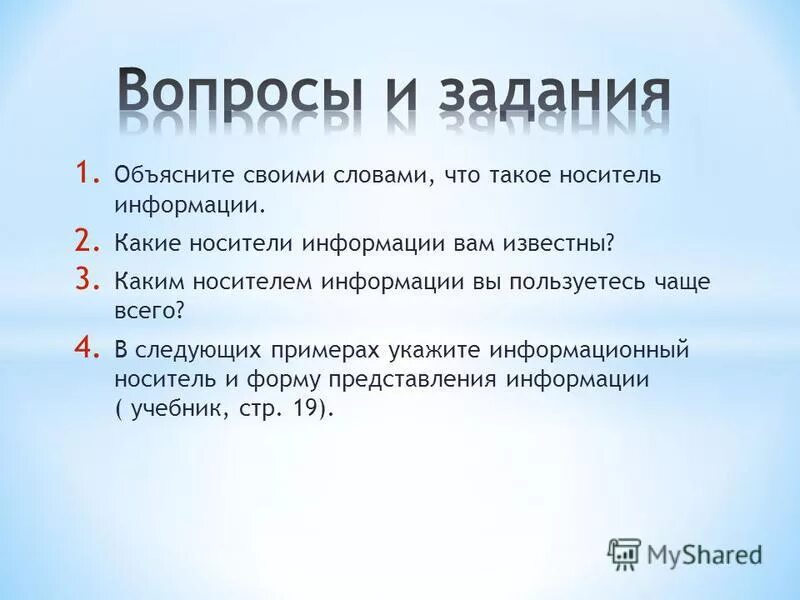 Вопросы и задания

1. Объясните своими словами, что такое носитель информации.

2. Какие носители информации вам известны?

3. Каким носителем информации вы пользуетесь чаще всего?

4. В следующих примерах укажите информационный носитель и форму представления информации ( учебник, стр. 19).

MyShared